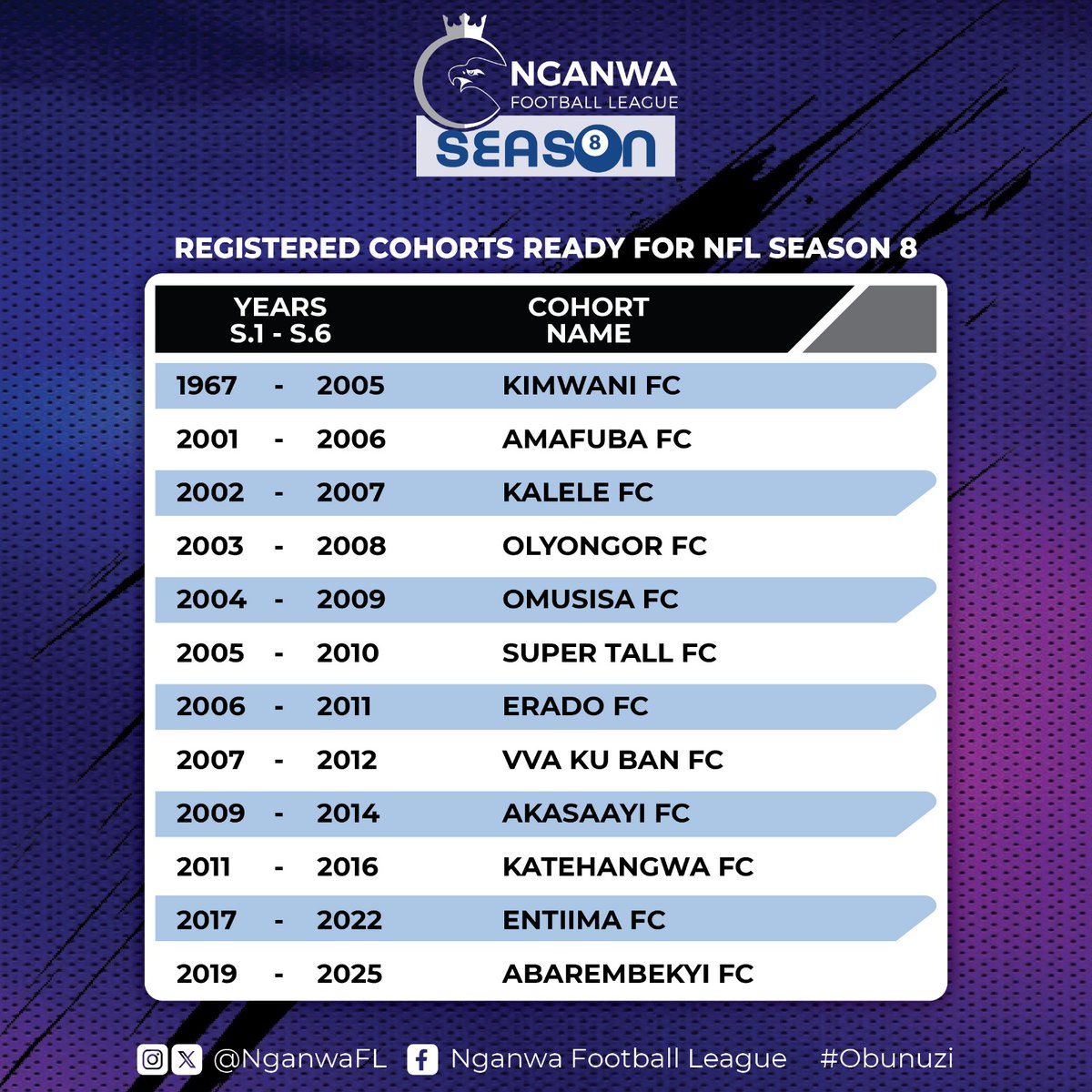 NGANWA
FOOTBALL LEAGUE
SEASON 8

REGISTERED COHORTS READY FOR NFL SEASON 8

| YEARS S.1 - S.6 | COHORT NAME |
|---|---|
| 1967 - 2005 | KIMWANI FC |
| 2001 - 2006 | AMAFUBA FC |
| 2002 - 2007 | KALELE FC |
| 2003 - 2008 | OLYONGOR FC |
| 2004 - 2009 | OMUSISA FC |
| 2005 - 2010 | SUPER TALL FC |
| 2006 - 2011 | ERADO FC |
| 2007 - 2012 | VVA KU BAN FC |
| 2009 - 2014 | AKASAAYI FC |
| 2011 - 2016 | KATEHANGWA FC |
| 2017 - 2022 | ENTIIMA FC |
| 2019 - 2025 | ABAREMBEKYI FC |

@NganwaFL Nganwa Football League #Obunuzi